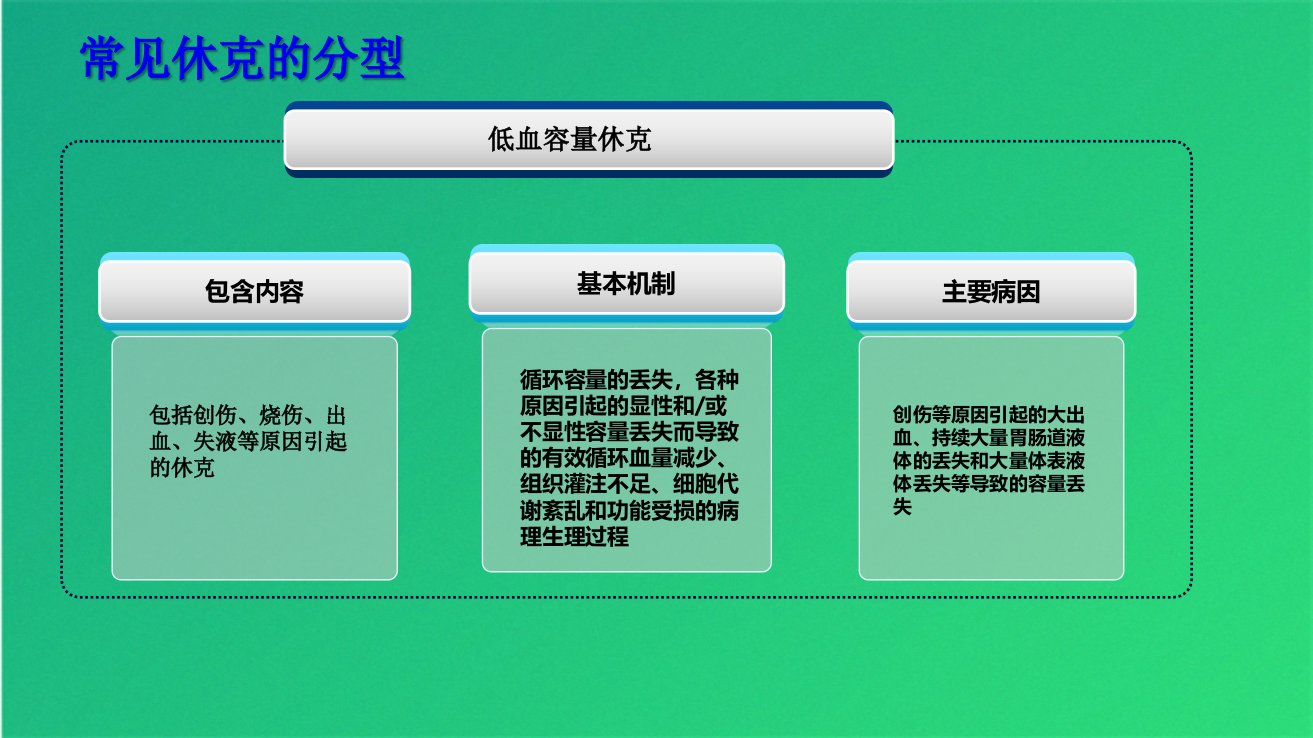 常见休克的分型

低血容量休克

包含内容

包括创伤、烧伤、出血、失液等原因引起的休克

基本机制

循环容量的丢失，各种原因引起的显性和/或不显性容量丢失而导致的有效循环血量减少、组织灌注不足、细胞代谢紊乱和功能受损的病理生理过程

主要病因

创伤等原因引起的大出血、持续大量胃肠道液体的丢失和大量体表液体丢失等导致的容量丢失